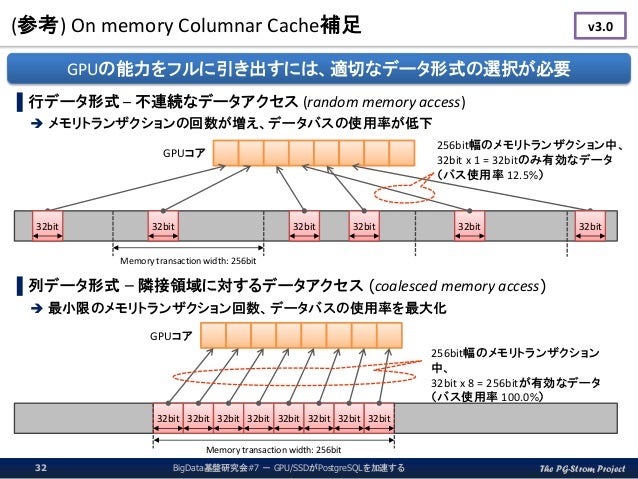 (参考) On memory Columnar Cache補足

v3.0

GPUの能力をフルに引き出すには、適切なデータ形式の選択が必要

行データ形式 – 不連続なデータアクセス (random memory access)

➔ メモリトランザクションの回数が増え、データバスの使用率が低下

GPUコア

256bit幅のメモリトランザクション中、32bit x 1 = 32bitのみ有効なデータ (バス使用率 12.5%)

32bit

32bit

32bit

32bit

32bit

32bit

Memory transaction width: 256bit

列データ形式 – 隣接領域に対するデータアクセス (coalesced memory access)

➔ 最小限のメモリトランザクション回数、データバスの使用率を最大化

GPUコア

256bit幅のメモリトランザクション中、32bit x 8 = 256bitが有効なデータ (バス使用率 100.0%)

32bit

32bit

32bit

32bit

32bit

32bit

32bit

32bit

Memory transaction width: 256bit

32

BigData基盤研究会#7 ー GPU/SSDがPostgreSQLを加速する

The PG-Strom Project